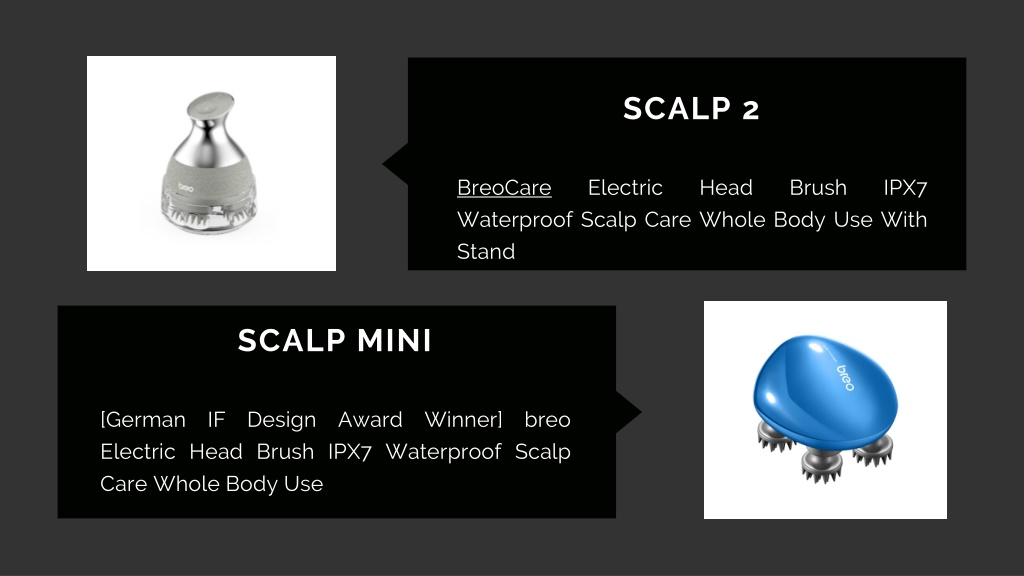 breo

SCALP 2

BreoCare Electric Head Brush IPX7 Waterproof Scalp Care Whole Body Use With Stand

SCALP MINI

[German IF Design Award Winner] breo Electric Head Brush IPX7 Waterproof Scalp Care Whole Body Use

breo